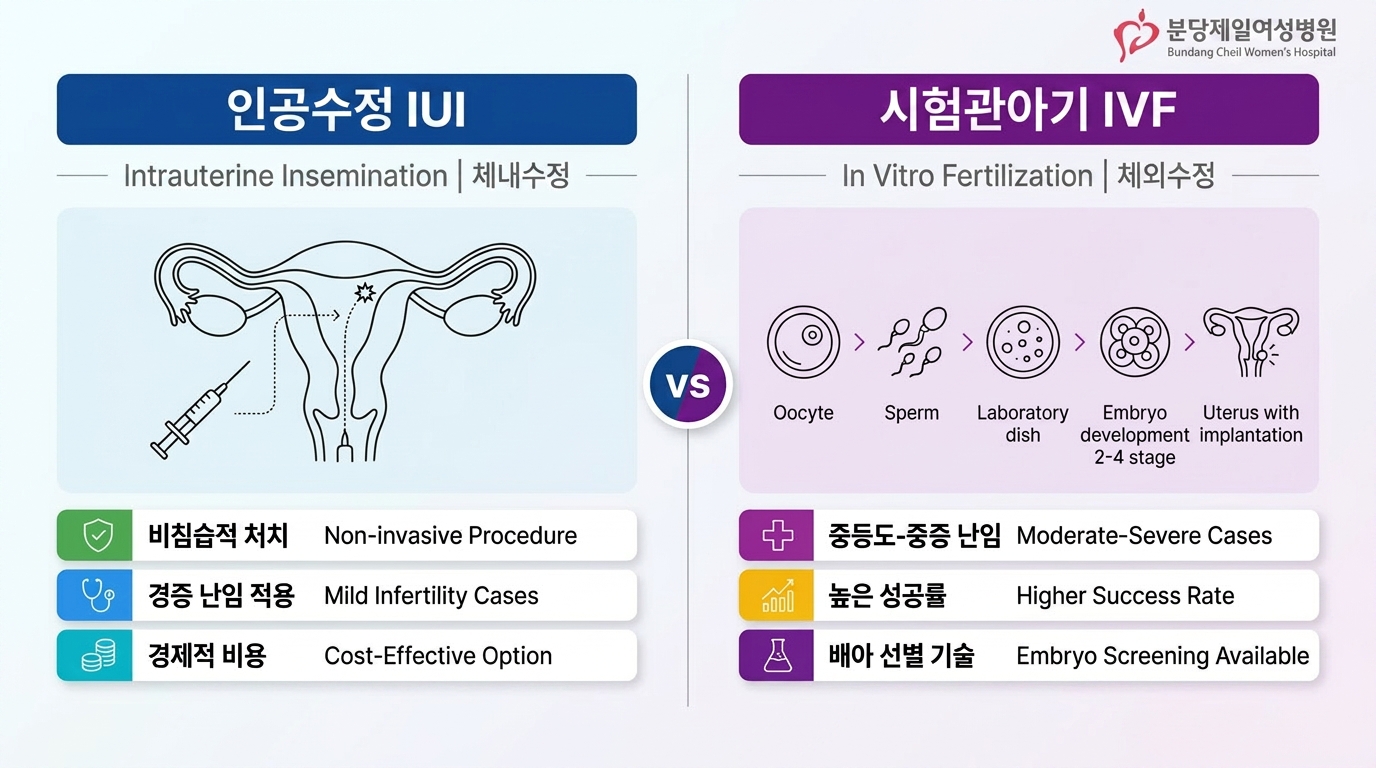 분당제일여성병원
Bundang Cheil Women's Hospital

인공수정 IUI

Intrauterine Insemination | 체내수정

비침습적 처치 Non-invasive Procedure

경증 난임 적용 Mild Infertility Cases

경제적 비용 Cost-Effective Option

VS

시험관아기 IVF

In Vitro Fertilization | 체외수정

Oocyte

Sperm

Laboratory dish

Embryo development 2-4 stage

Uterus with implantation

중등도-중증 난임 Moderate-Severe Cases

높은 성공률 Higher Success Rate

배아 선별 기술 Embryo Screening Available